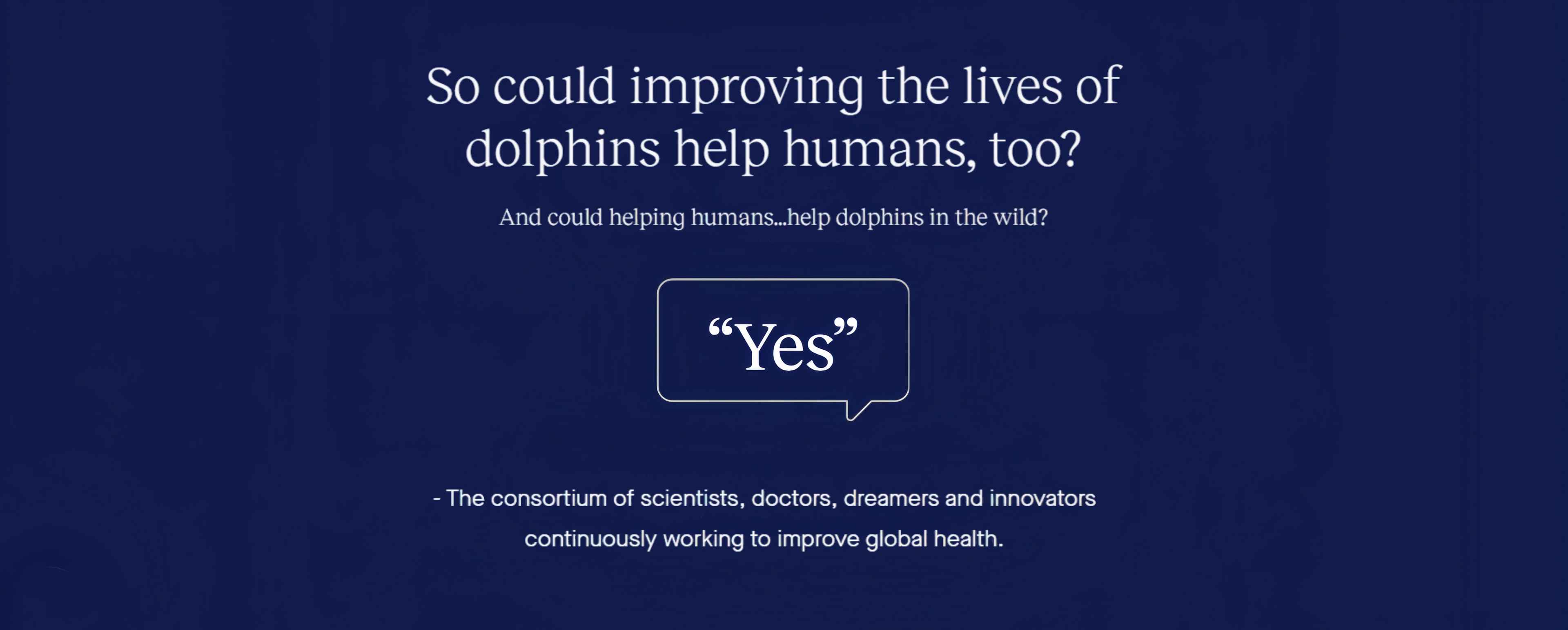 So could improving the lives of dolphins help humans, too?

And could helping humans...help dolphins in the wild?

“Yes”

- The consortium of scientists, doctors, dreamers and innovators continuously working to improve global health.